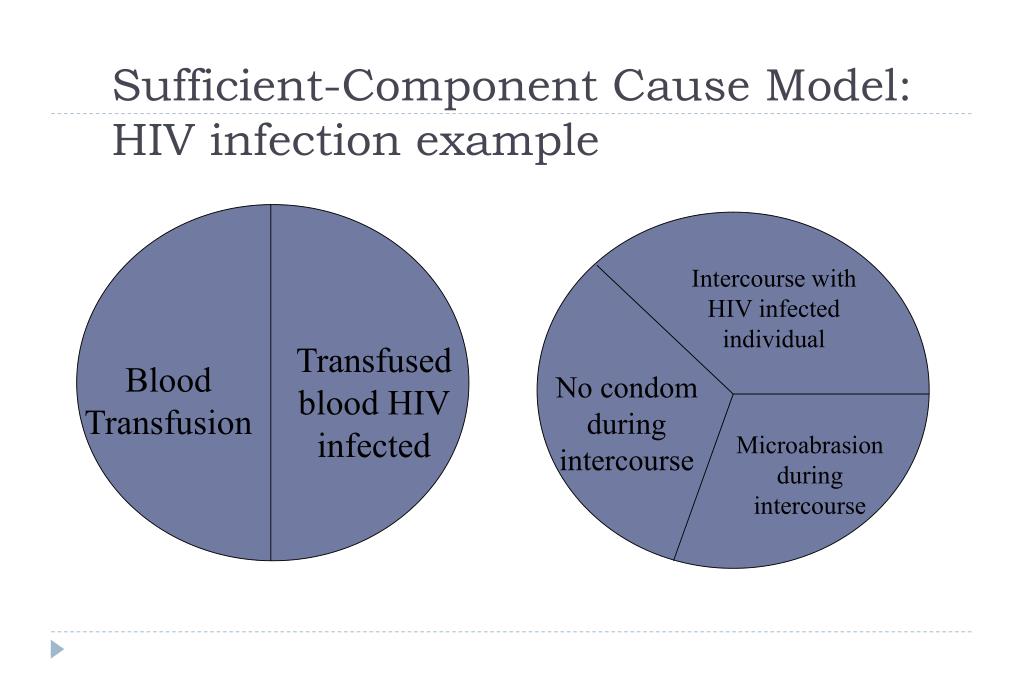 Sufficient-Component Cause Model: HIV infection example

Blood Transfusion

Transfused blood HIV infected

Intercourse with HIV infected individual

No condom during intercourse

Microabrasion during intercourse